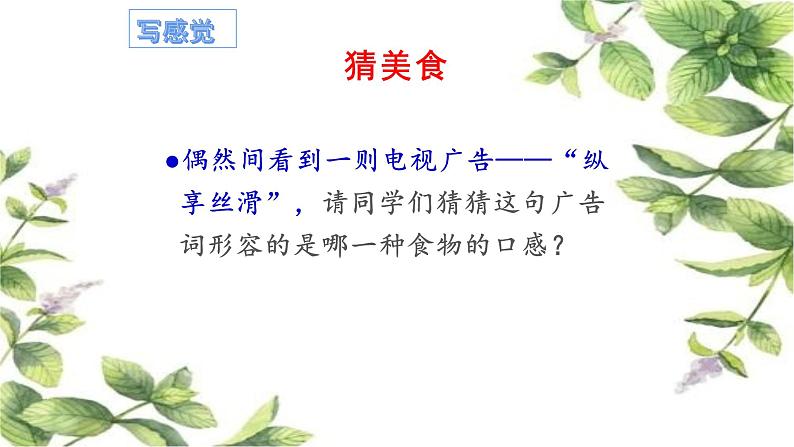 写感觉

猜美食

●偶然间看到一则电视广告——“纵享丝滑”，请同学们猜猜这句广告词形容的是哪一种食物的口感？